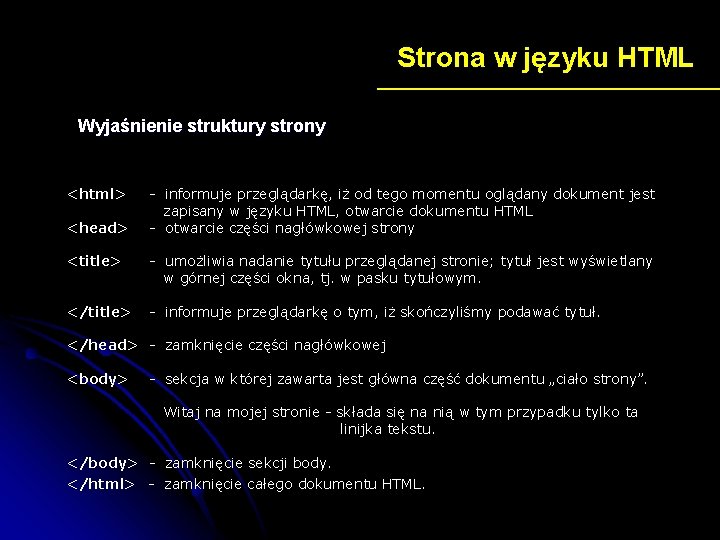 Strona w języku HTML

Wyjaśnienie struktury strony

<html> - informuje przeglądarkę, iż od tego momentu oglądany dokument jest zapisany w języku HTML, otwarcie dokumentu HTML
<head> - otwarcie części nagłówkowej strony

<title> - umożliwia nadanie tytułu przeglądanej stronie; tytuł jest wyświetlany w górnej części okna, tj. w pasku tytułowym.

</title> - informuje przeglądarkę o tym, iż skończyliśmy podawać tytuł.

</head> - zamknięcie części nagłówkowej

<body> - sekcja w której zawarta jest główna część dokumentu „ciało strony".

Witaj na mojej stronie - składa się na nią w tym przypadku tylko ta linijka tekstu.

</body> - zamknięcie sekcji body.
</html> - zamknięcie całego dokumentu HTML.